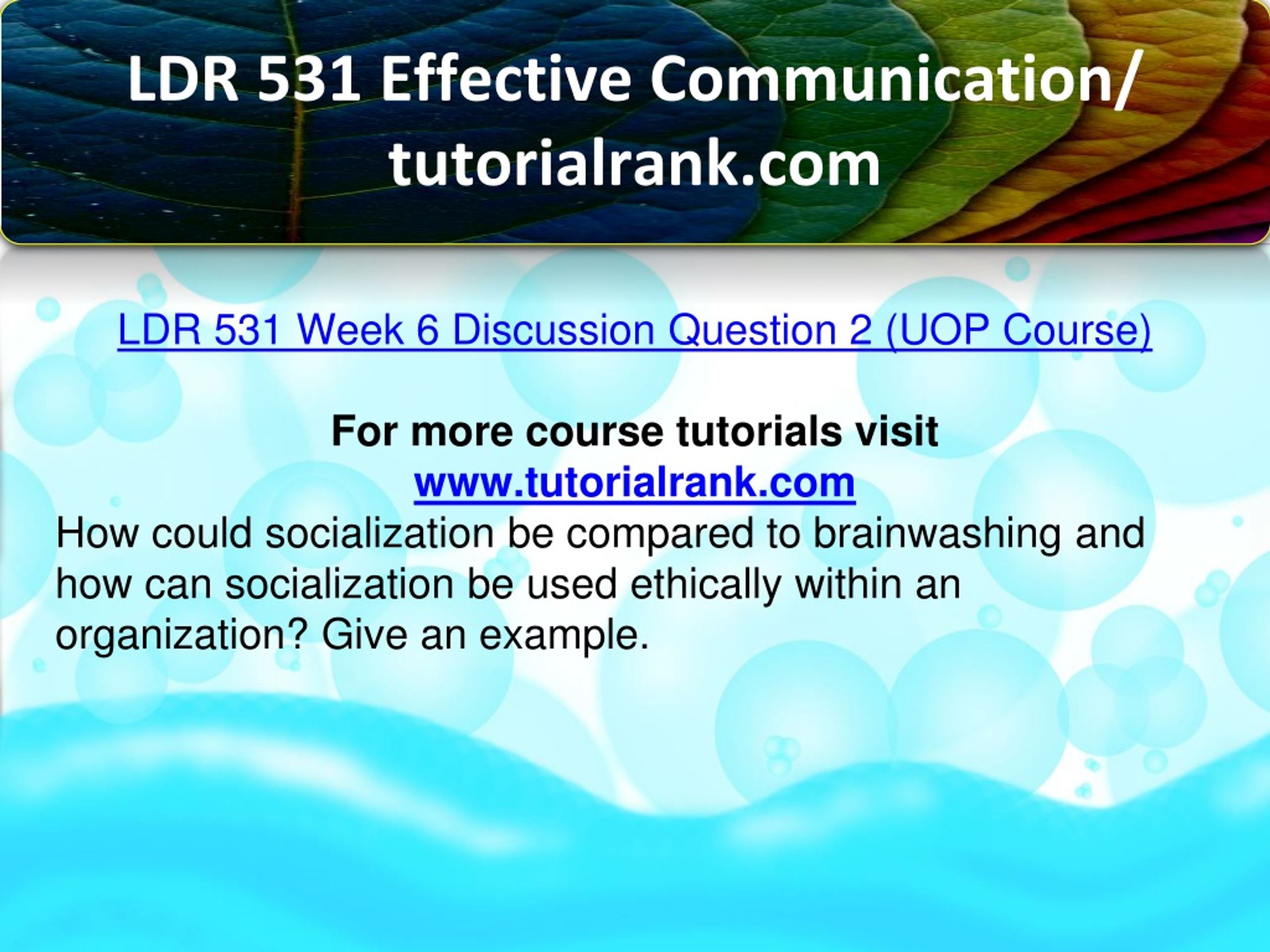 LDR 531 Effective Communication/ tutorialrank.com

LDR 531 Week 6 Discussion Question 2 (UOP Course)

For more course tutorials visit
www.tutorialrank.com

How could socialization be compared to brainwashing and how can socialization be used ethically within an organization? Give an example.